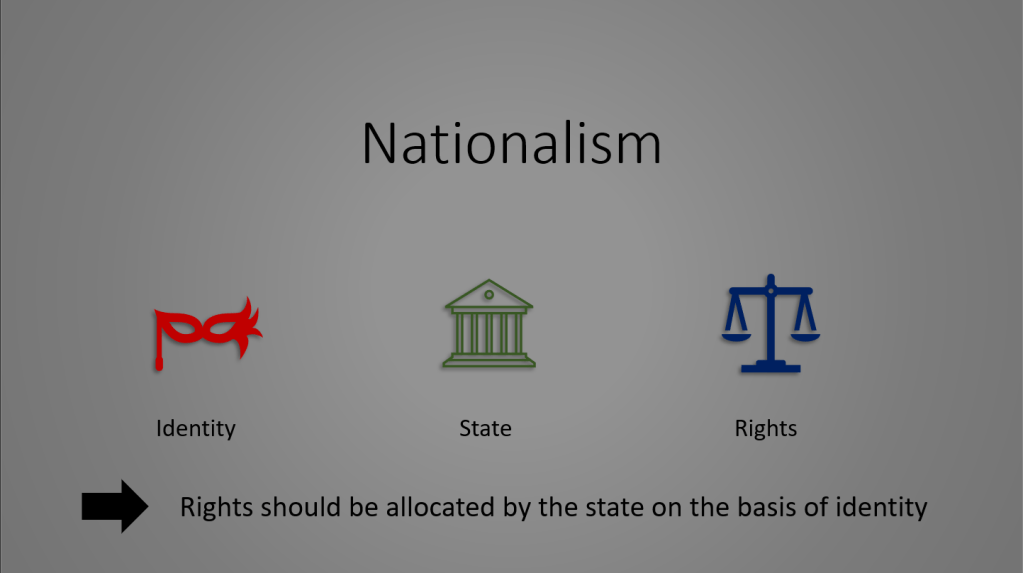 Nationalism

Identity

State

Rights

Rights should be allocated by the state on the basis of identity